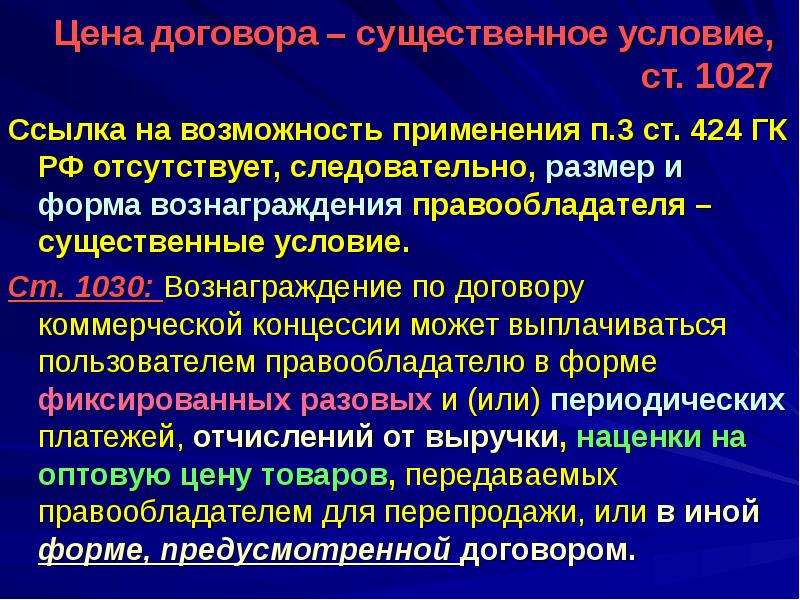 Цена договора – существенное условие, ст. 1027

Ссылка на возможность применения п.3 ст. 424 ГК РФ отсутствует, следовательно, размер и форма вознаграждения правообладателя – существенные условие.

Ст. 1030: Вознаграждение по договору коммерческой концессии может выплачиваться пользователем правообладателю в форме фиксированных разовых и (или) периодических платежей, отчислений от выручки, наценки на оптовую цену товаров, передаваемых правообладателем для перепродажи, или в иной форме, предусмотренной договором.